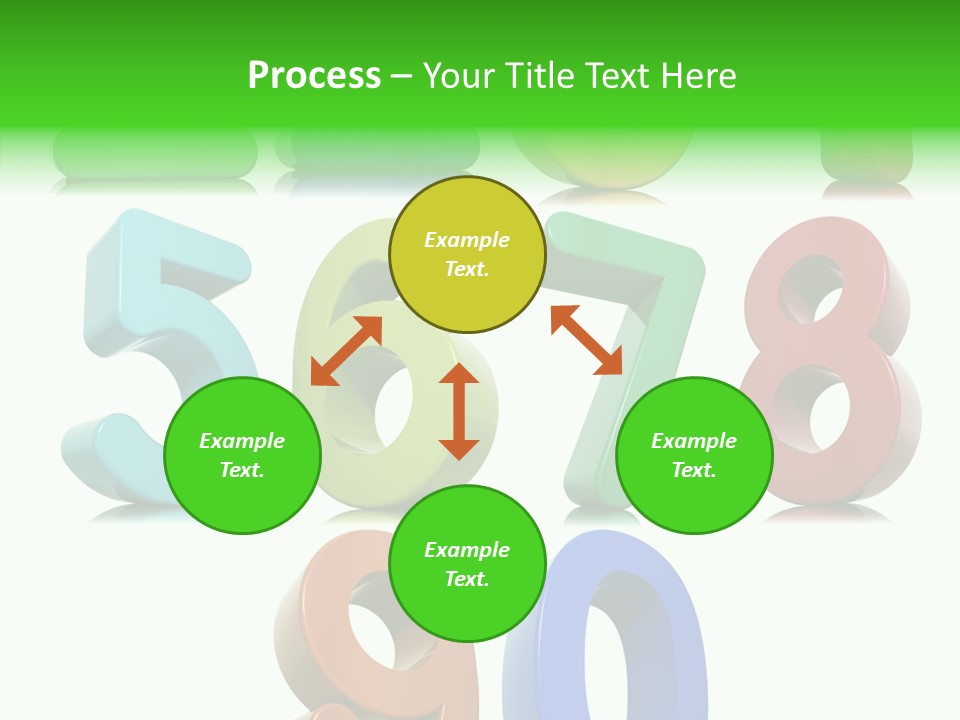 Process – Your Title Text Here

Example Text.

Example Text.

Example Text.

Example Text.